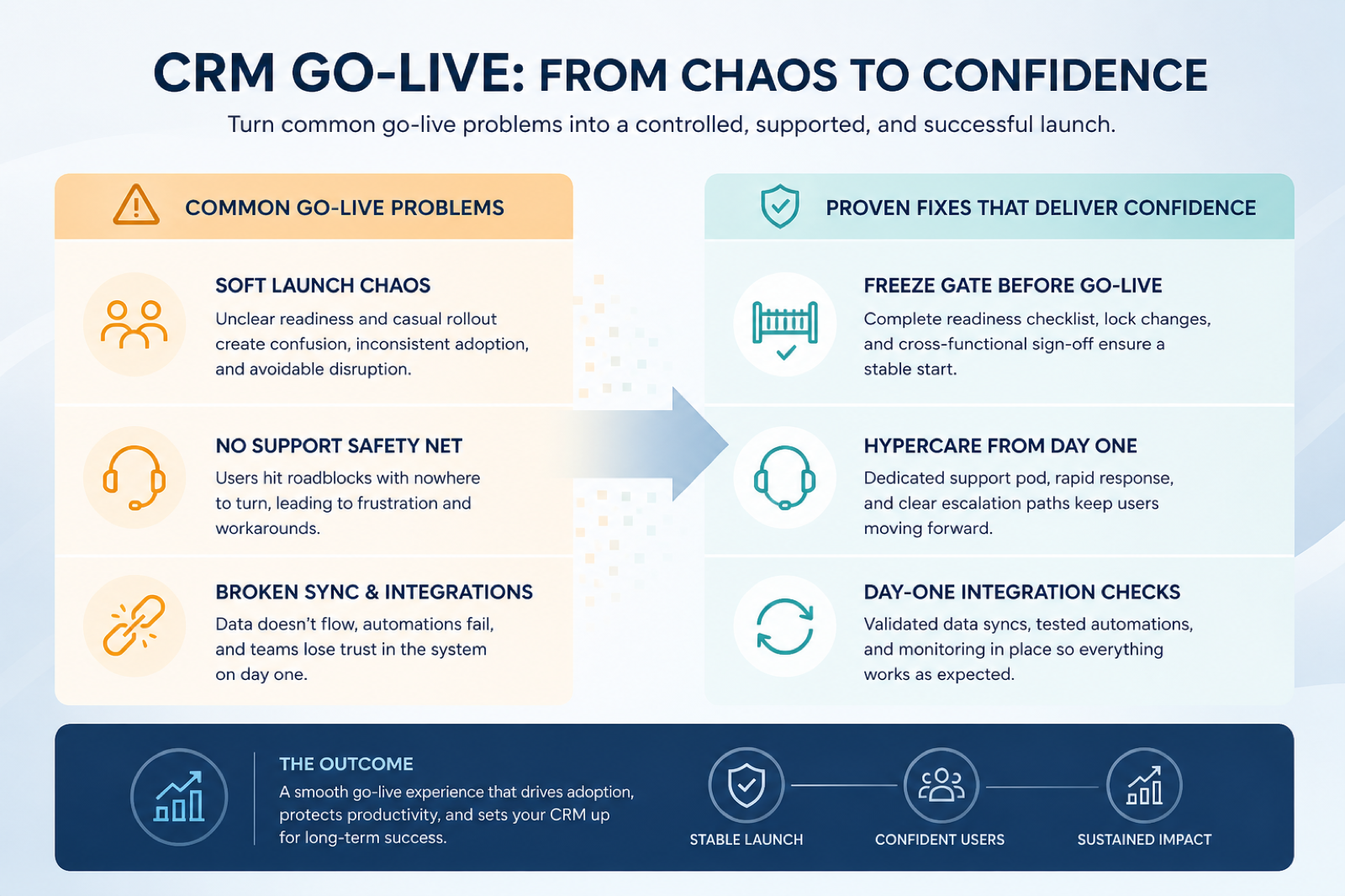 CRM GO-LIVE: FROM CHAOS TO CONFIDENCE

Turn common go-live problems into a controlled, supported, and successful launch.

COMMON GO-LIVE PROBLEMS

SOFT LAUNCH CHAOS
Unclear readiness and casual rollout create confusion, inconsistent adoption, and avoidable disruption.

NO SUPPORT SAFETY NET
Users hit roadblocks with nowhere to turn, leading to frustration and workarounds.

BROKEN SYNC & INTEGRATIONS
Data doesn't flow, automations fail, and teams lose trust in the system on day one.

PROVEN FIXES THAT DELIVER CONFIDENCE

FREEZE GATE BEFORE GO-LIVE
Complete readiness checklist, lock changes, and cross-functional sign-off ensure a stable start.

HYPERCARE FROM DAY ONE
Dedicated support pod, rapid response, and clear escalation paths keep users moving forward.

DAY-ONE INTEGRATION CHECKS
Validated data syncs, tested automations, and monitoring in place so everything works as expected.

THE OUTCOME
A smooth go-live experience that drives adoption, protects productivity, and sets your CRM up for long-term success.

STABLE LAUNCH
CONFIDENT USERS
SUSTAINED IMPACT